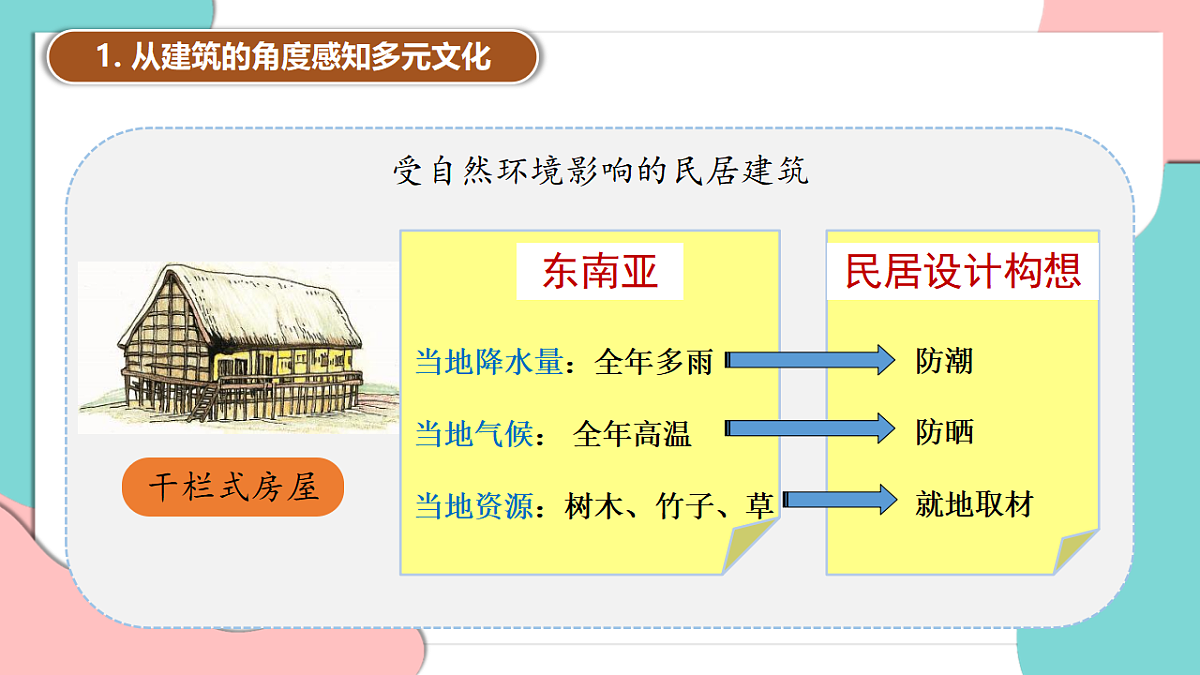 1. 从建筑的角度感知多元文化

受自然环境影响的民居建筑

干栏式房屋

东南亚

当地降水量：全年多雨

当地气候： 全年高温

当地资源：树木、竹子、草

民居设计构想

防潮

防晒

就地取材